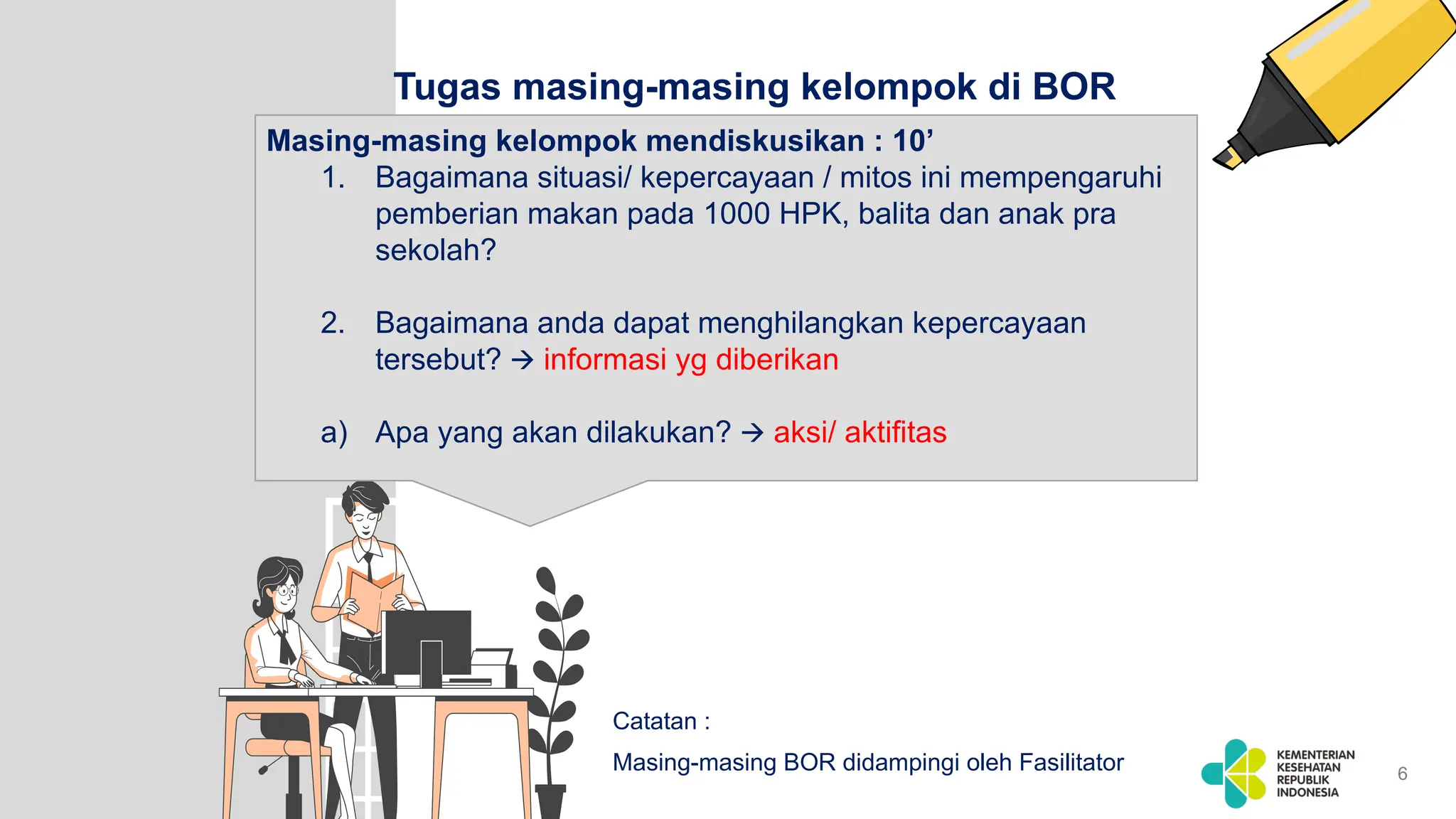 Tugas masing-masing kelompok di BOR

Masing-masing kelompok mendiskusikan : 10’

1. Bagaimana situasi/ kepercayaan / mitos ini mempengaruhi pemberian makan pada 1000 HPK, balita dan anak pra sekolah?

2. Bagaimana anda dapat menghilangkan kepercayaan tersebut? → informasi yg diberikan

a) Apa yang akan dilakukan? → aksi/ aktifitas

Catatan :

Masing-masing BOR didampingi oleh Fasilitator

KEMENTERIAN KESEHATAN REPUBLIK INDONESIA

6